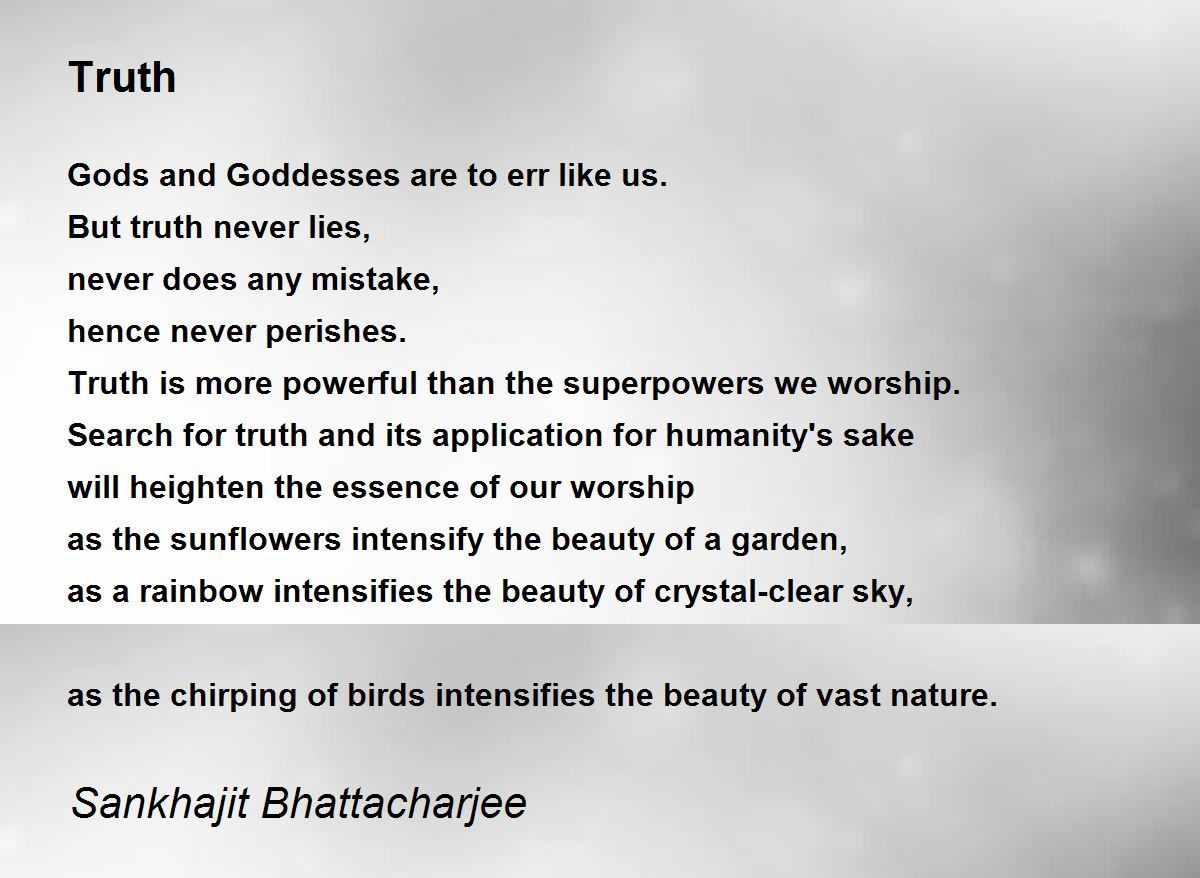 Truth

Gods and Goddesses are to err like us.
But truth never lies,
never does any mistake,
hence never perishes.
Truth is more powerful than the superpowers we worship.
Search for truth and its application for humanity's sake
will heighten the essence of our worship
as the sunflowers intensify the beauty of a garden,
as a rainbow intensifies the beauty of crystal-clear sky,

as the chirping of birds intensifies the beauty of vast nature.

Sankhajit Bhattacharjee